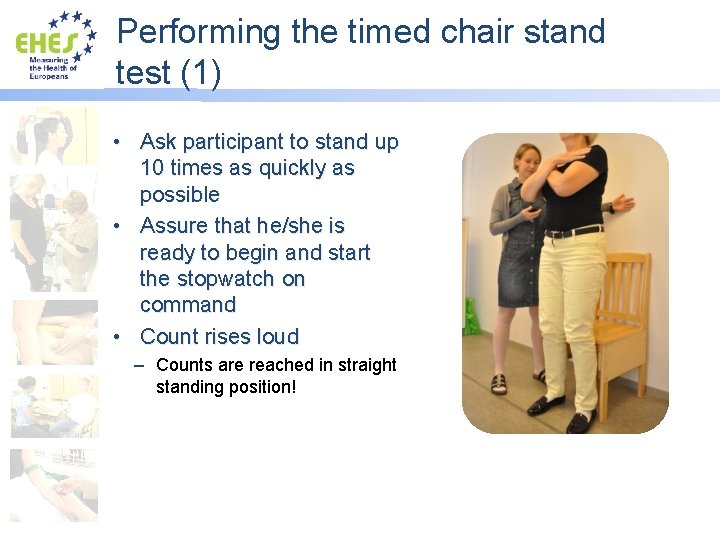 EHES
Measuring the Health of Europeans

Performing the timed chair stand test (1)

• Ask participant to stand up 10 times as quickly as possible
• Assure that he/she is ready to begin and start the stopwatch on command
• Count rises loud
– Counts are reached in straight standing position!